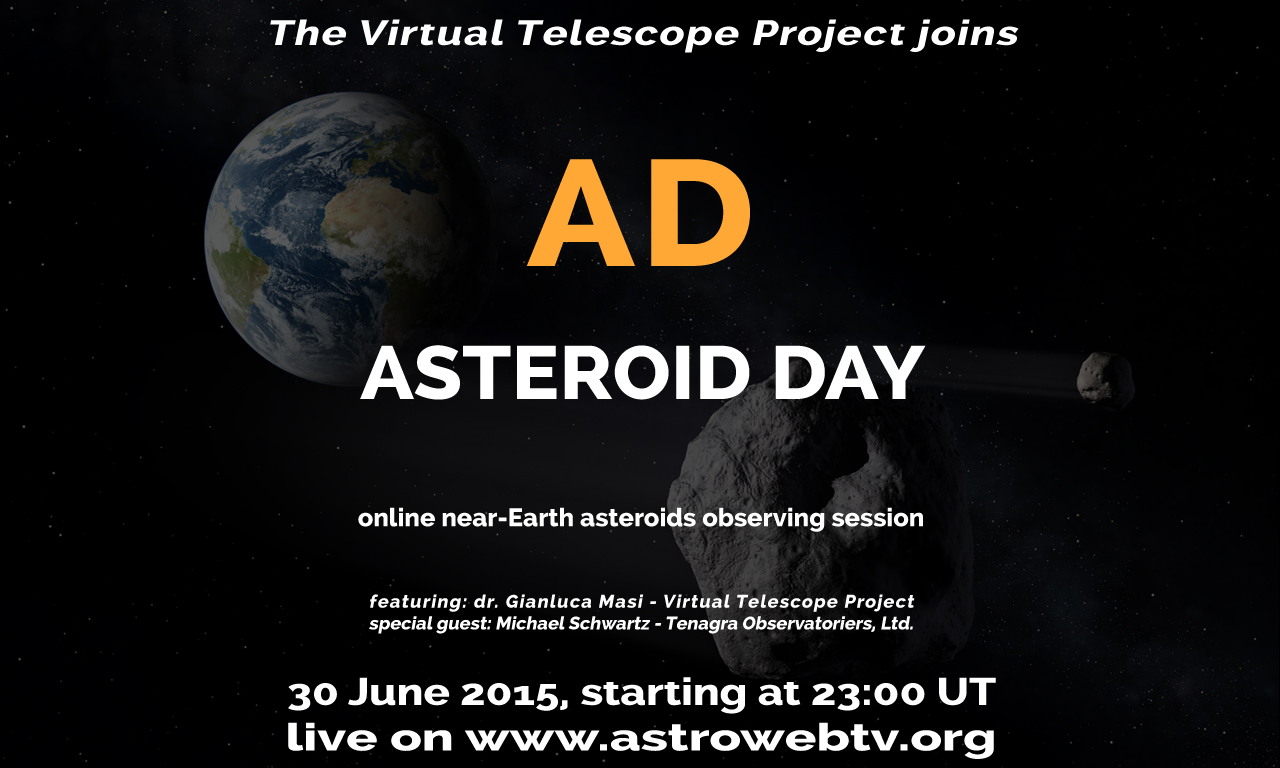 The Virtual Telescope Project joins

AD

ASTEROID DAY

online near-Earth asteroids observing session

featuring: dr. Gianluca Masi - Virtual Telescope Project
special guest: Michael Schwartz - Tenagra Observatoriers, Ltd.

30 June 2015, starting at 23:00 UT
live on www.astrowebtv.org